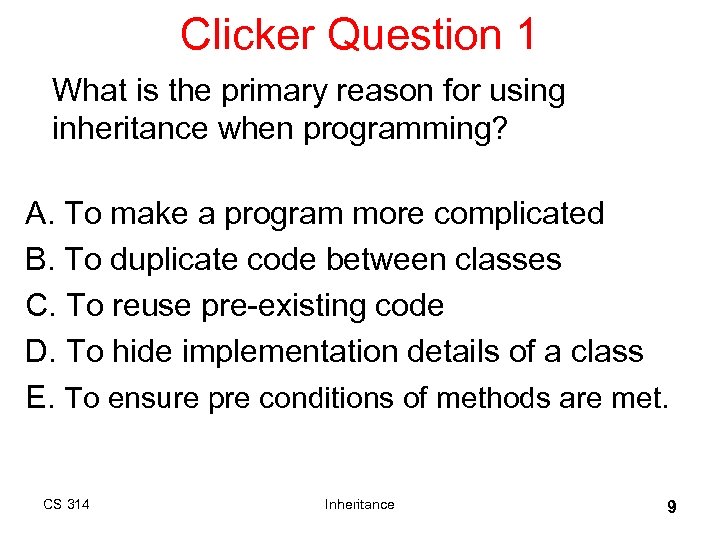 Clicker Question 1

What is the primary reason for using inheritance when programming?

A. To make a program more complicated
B. To duplicate code between classes
C. To reuse pre-existing code
D. To hide implementation details of a class
E. To ensure pre conditions of methods are met.

CS 314 Inheritance 9